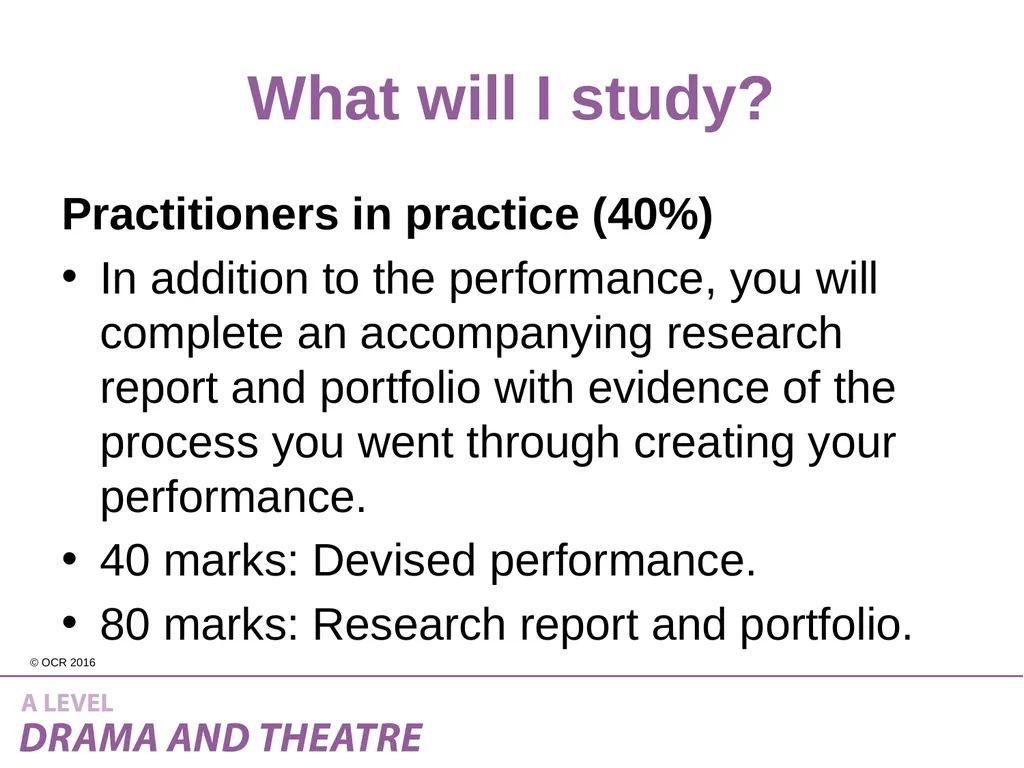 What will I study?

Practitioners in practice (40%)

• In addition to the performance, you will complete an accompanying research report and portfolio with evidence of the process you went through creating your performance.

• 40 marks: Devised performance.

• 80 marks: Research report and portfolio.

© OCR 2016

A LEVEL
DRAMA AND THEATRE